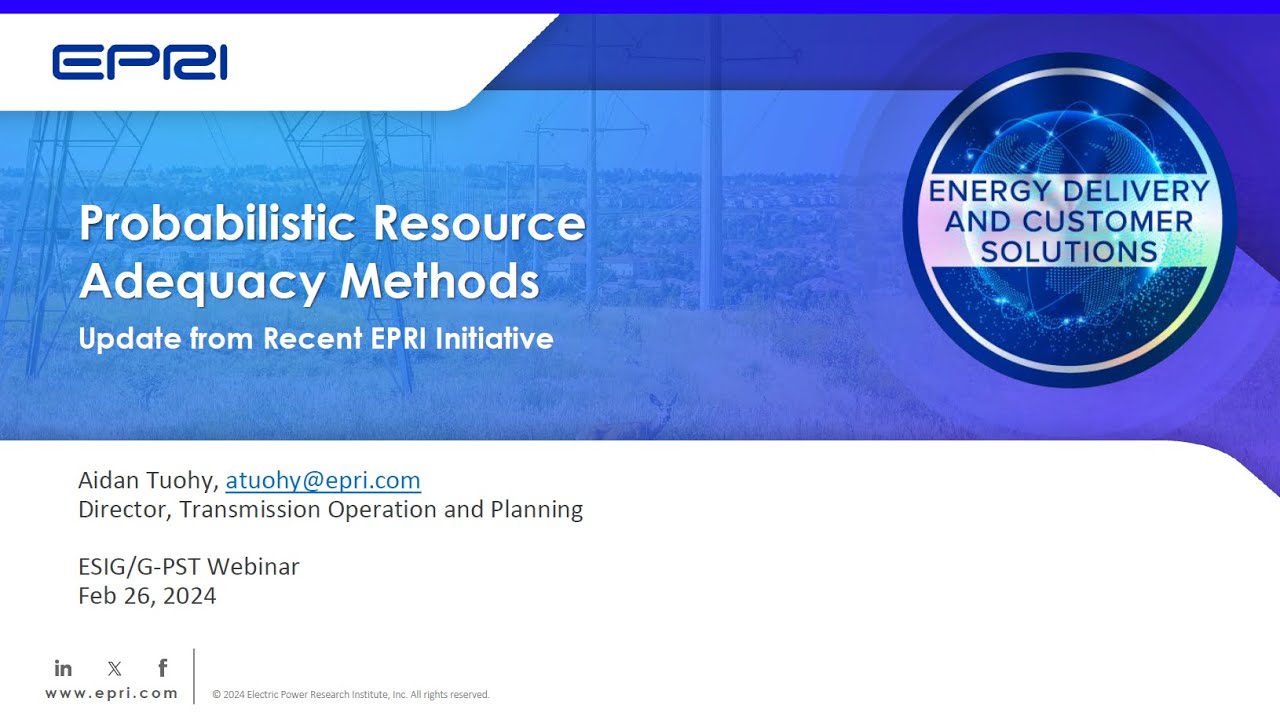 EPRI

Probabilistic Resource Adequacy Methods

Update from Recent EPRI Initiative

ENERGY DELIVERY AND CUSTOMER SOLUTIONS

Aidan Tuohy, atuohy@epri.com
Director, Transmission Operation and Planning

ESIG/G-PST Webinar
Feb 26, 2024

in 𝕏 f

www.epri.com

© 2024 Electric Power Research Institute, Inc. All rights reserved.